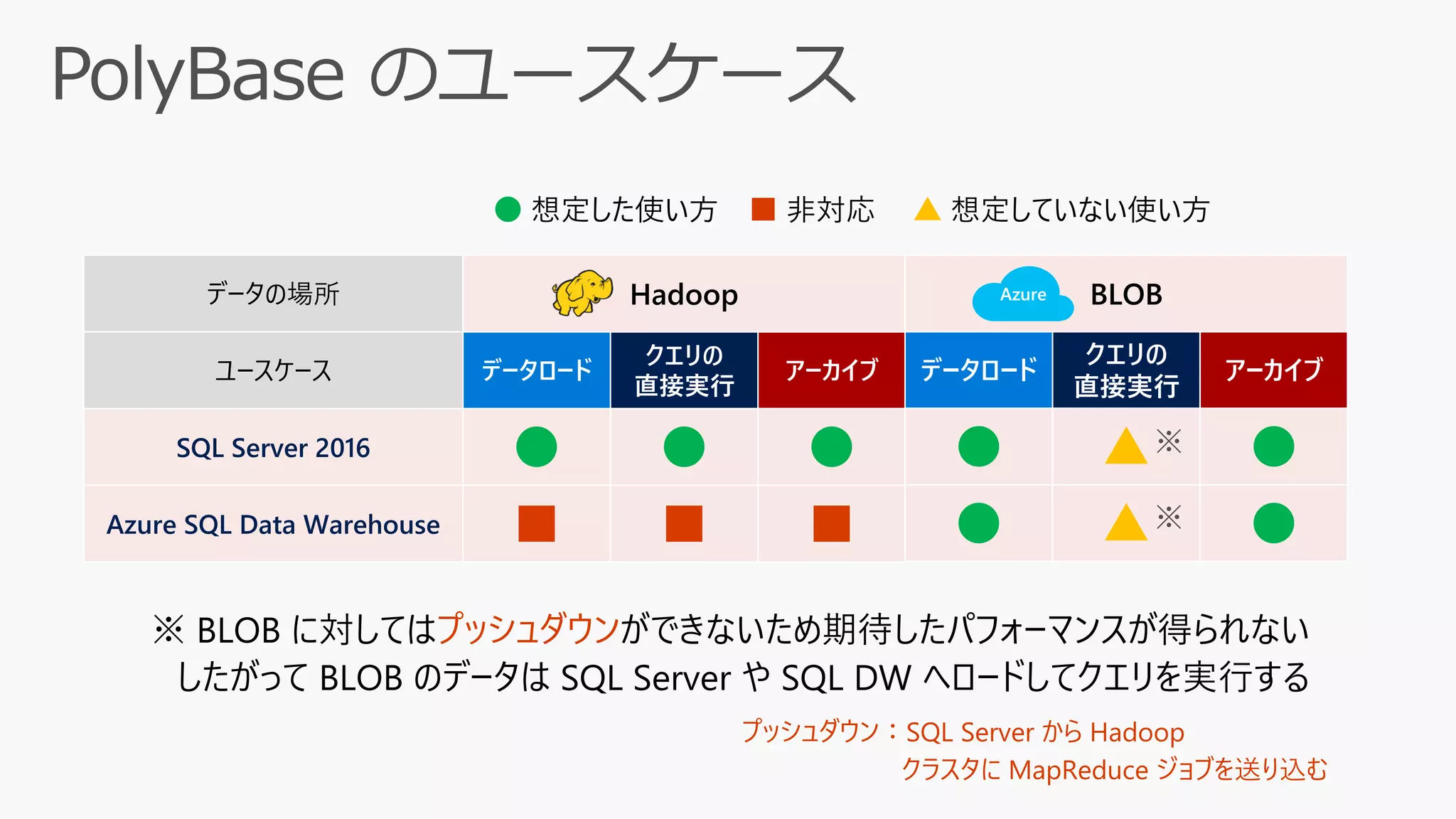 PolyBase のユースケース

● 想定した使い方 ■ 非対応 ▲ 想定していない使い方

| データの場所 | Hadoop | | | Azure BLOB | | |
|---|---|---|---|---|---|---|
| ユースケース | データロード | クエリの直接実行 | アーカイブ | データロード | クエリの直接実行 | アーカイブ |
| SQL Server 2016 | ● | ● | ● | ● | ▲ ※ | ● |
| Azure SQL Data Warehouse | ■ | ■ | ■ | ● | ▲ ※ | ● |

※ BLOB に対してはプッシュダウンができないため期待したパフォーマンスが得られない
したがって BLOB のデータは SQL Server や SQL DW へロードしてクエリを実行する

プッシュダウン：SQL Server から Hadoop
クラスタに MapReduce ジョブを送り込む